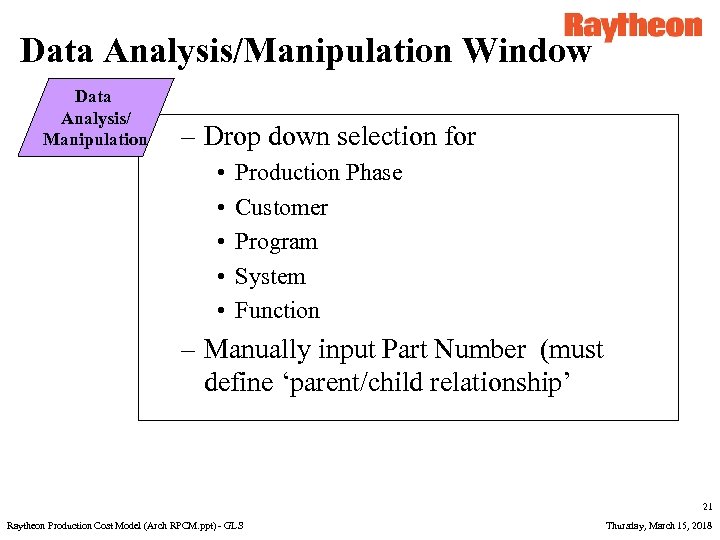 Raytheon

Data Analysis/Manipulation Window

Data Analysis/ Manipulation

– Drop down selection for
• Production Phase
• Customer
• Program
• System
• Function
– Manually input Part Number (must define ‘parent/child relationship’

21

Raytheon Production Cost Model (Arch RPCM.ppt) - GLS

Thursday, March 15, 2018